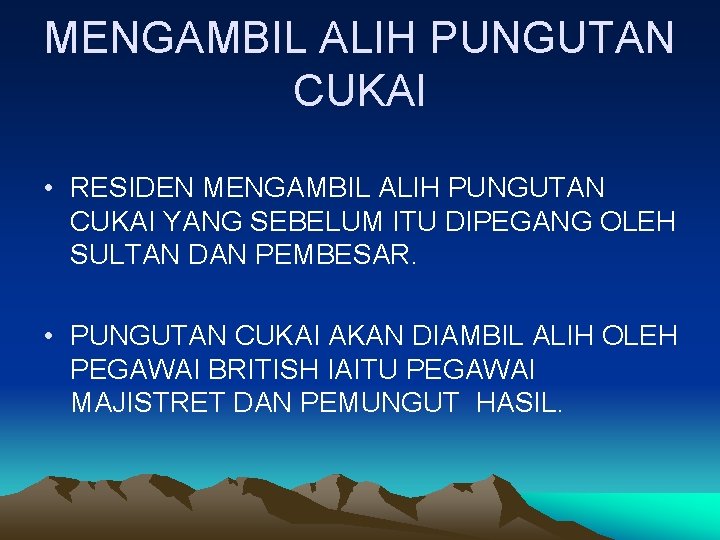 MENGAMBIL ALIH PUNGUTAN CUKAI

• RESIDEN MENGAMBIL ALIH PUNGUTAN CUKAI YANG SEBELUM ITU DIPEGANG OLEH SULTAN DAN PEMBESAR.

• PUNGUTAN CUKAI AKAN DIAMBIL ALIH OLEH PEGAWAI BRITISH IAITU PEGAWAI MAJISTRET DAN PEMUNGUT HASIL.